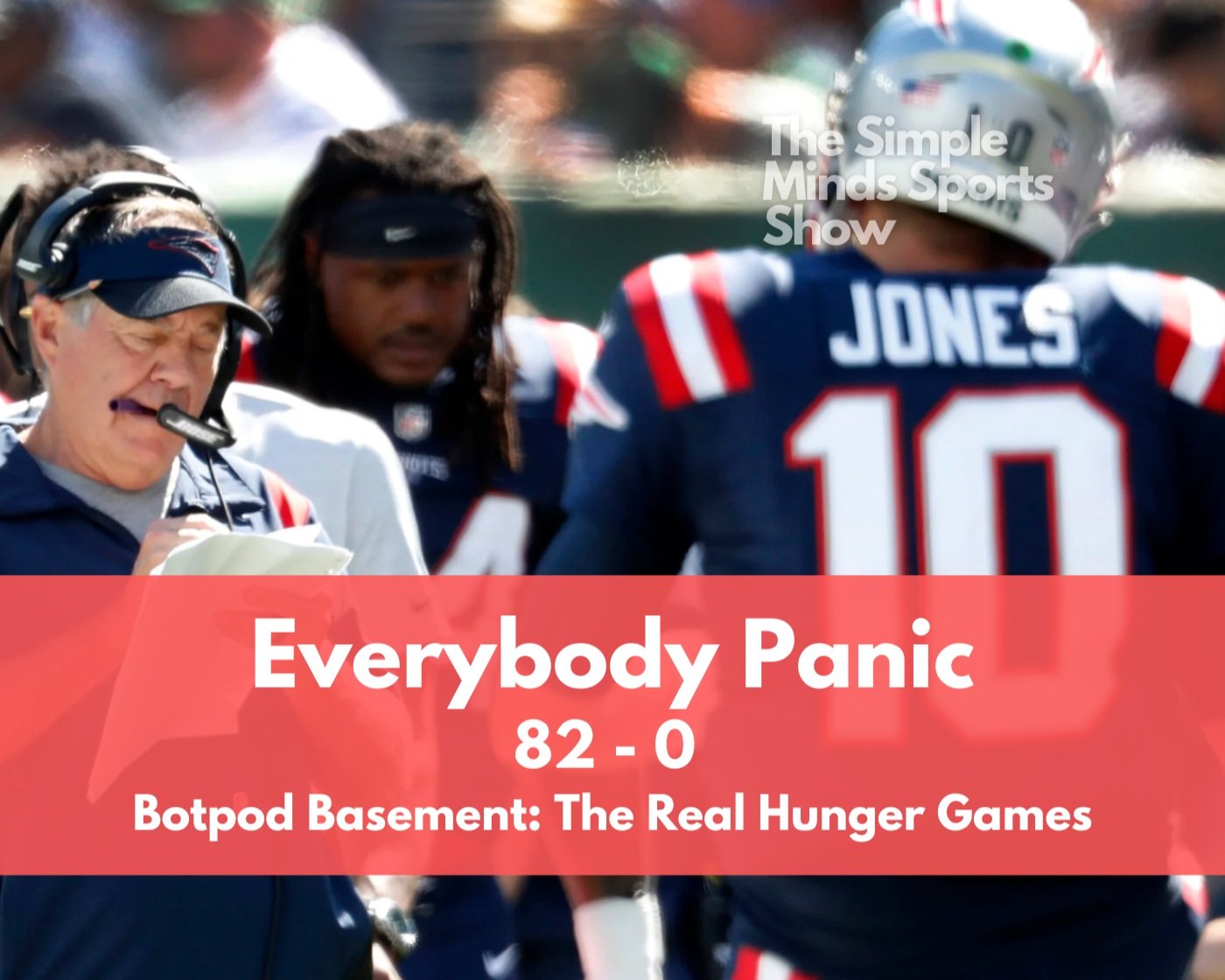 The Simple Minds Sports Show

JONES
10

Everybody Panic
82 - 0
Botpod Basement: The Real Hunger Games